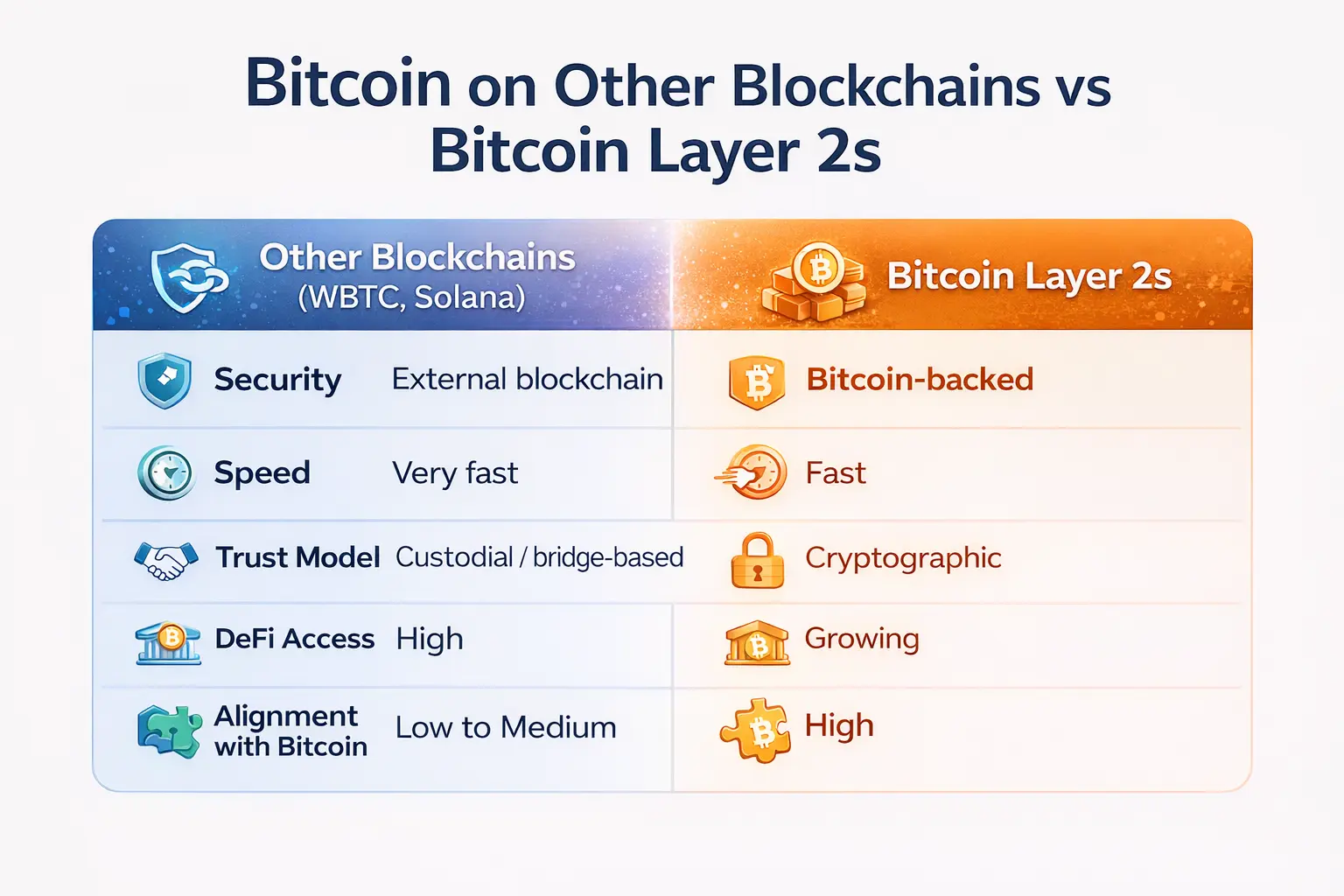 Bitcoin on Other Blockchains vs Bitcoin Layer 2s

| | Other Blockchains (WBTC, Solana) | Bitcoin Layer 2s |
|---|---|---|
| Security | External blockchain | Bitcoin-backed |
| Speed | Very fast | Fast |
| Trust Model | Custodial / bridge-based | Cryptographic |
| DeFi Access | High | Growing |
| Alignment with Bitcoin | Low to Medium | High |